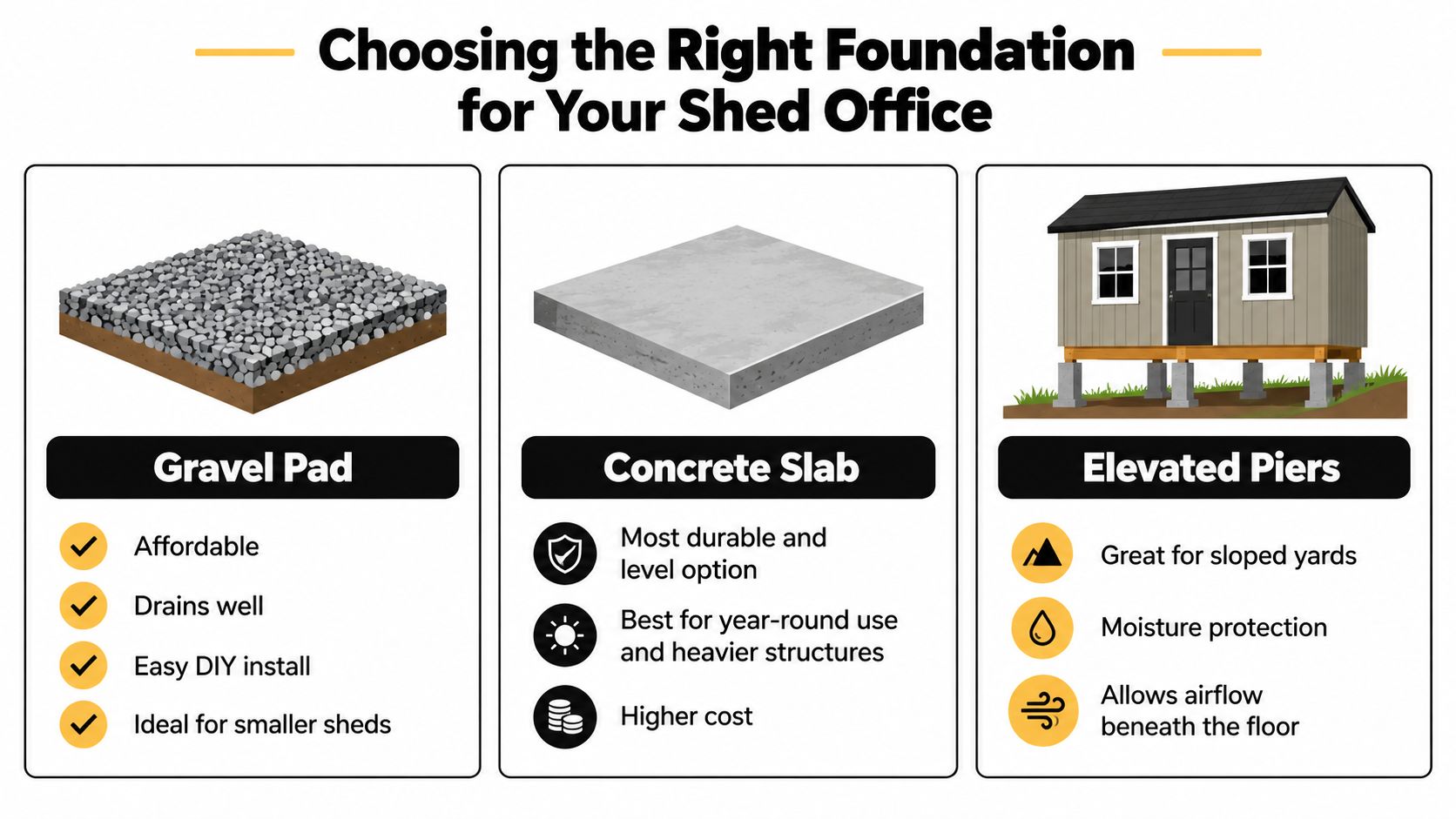 Choosing the Right Foundation for Your Shed Office

Gravel Pad

Affordable

Drains well

Easy DIY install

Ideal for smaller sheds

Concrete Slab

Most durable and level option

Best for year-round use and heavier structures

Higher cost

Elevated Piers

Great for sloped yards

Moisture protection

Allows airflow beneath the floor